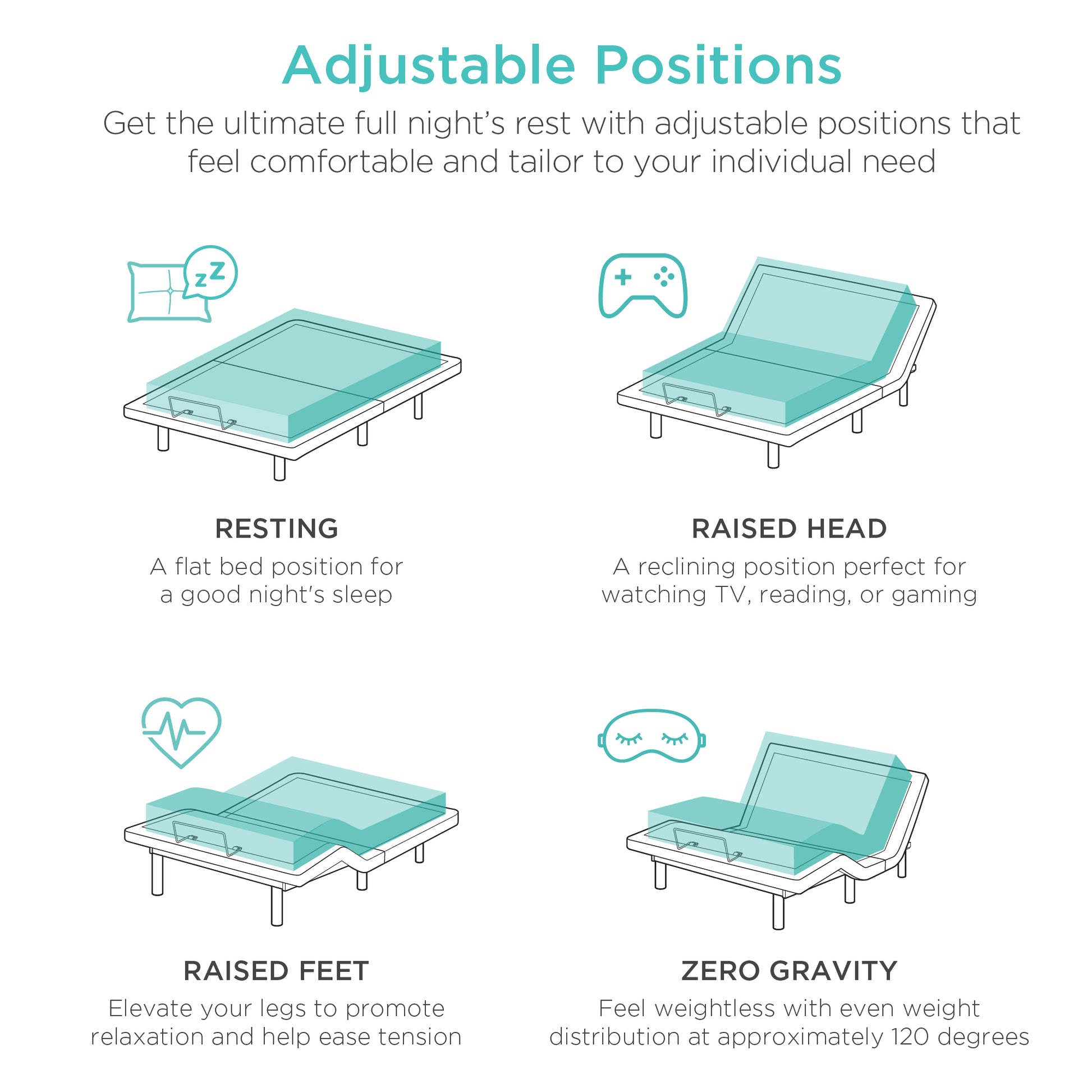 Adjustable Positions

Get the ultimate full night's rest with adjustable positions that feel comfortable and tailor to your individual need

zZ

RESTING

A flat bed position for a good night's sleep

RAISED HEAD

A reclining position perfect for watching TV, reading, or gaming

RAISED FEET

Elevate your legs to promote relaxation and help ease tension

ZERO GRAVITY

Feel weightless with even weight distribution at approximately 120 degrees